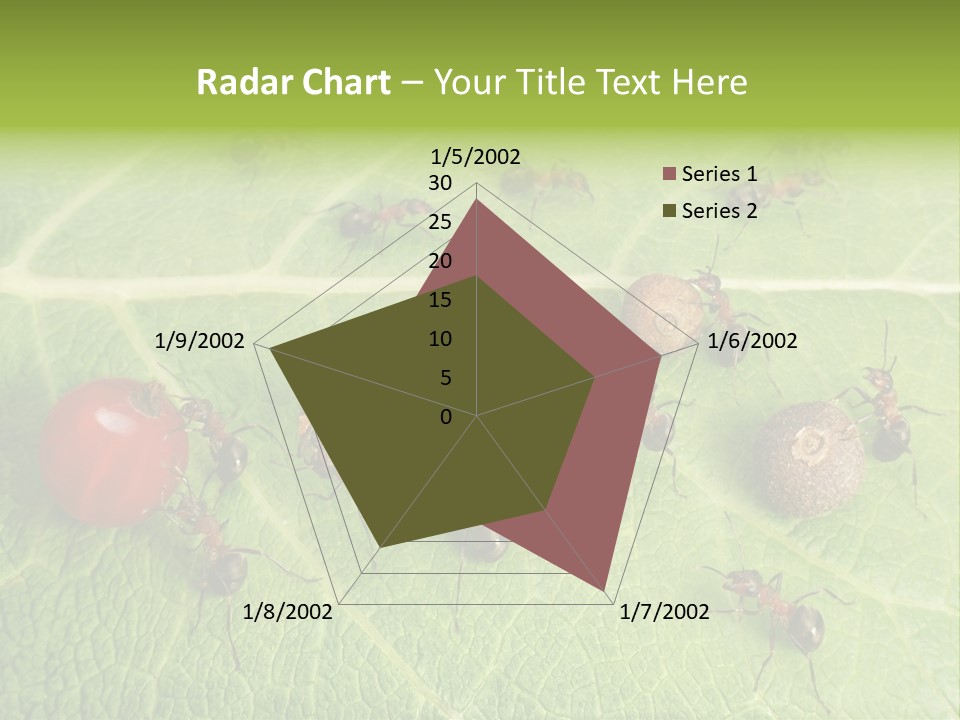 Radar Chart – Your Title Text Here

1/5/2002
30
25
20
15
10
5
0
1/6/2002
1/7/2002
1/8/2002
1/9/2002

Series 1
Series 2